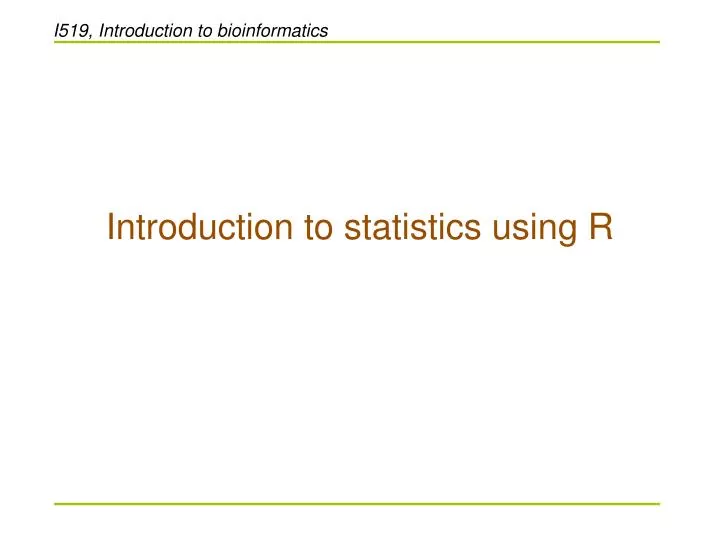 I519, Introduction to bioinformatics

Introduction to statistics using R